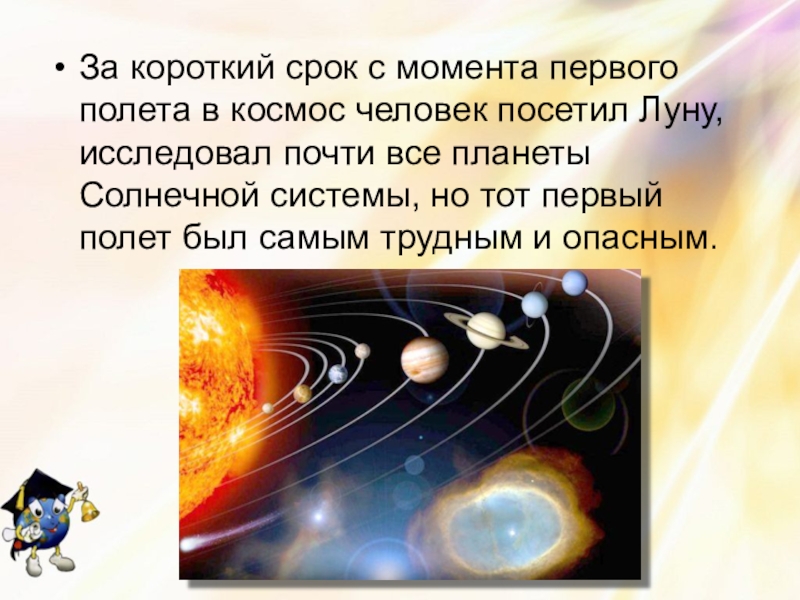 • За короткий срок с момента первого полета в космос человек посетил Луну, исследовал почти все планеты Солнечной системы, но тот первый полет был самым трудным и опасным.